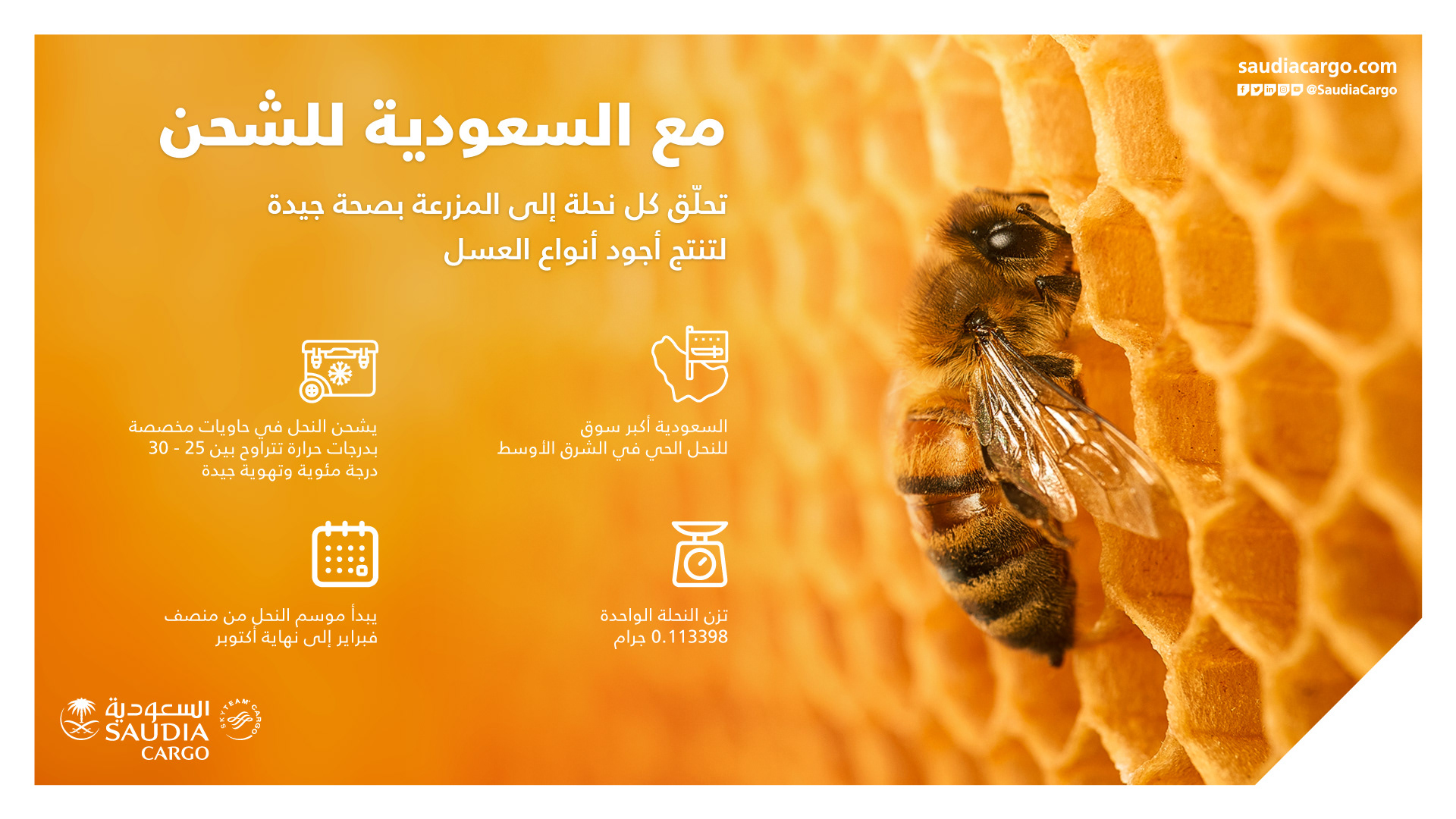 saudiacargo.com
@SaudiaCargo

مع السعودية للشحن

تحلّق كل نحلة إلى المزرعة بصحة جيدة
لتنتج أجود أنواع العسل

السعودية أكبر سوق
للنحل الحي في الشرق الأوسط

يشحن النحل في حاويات مخصصة
بدرجات حرارة تتراوح بين 25 - 30
درجة مئوية وتهوية جيدة

تزن النحلة الواحدة
0.113398 جرام

يبدأ موسم النحل من منصف
فبراير إلى نهاية أكتوبر

السعودية
SAUDIA
CARGO

SKYTEAM CARGO